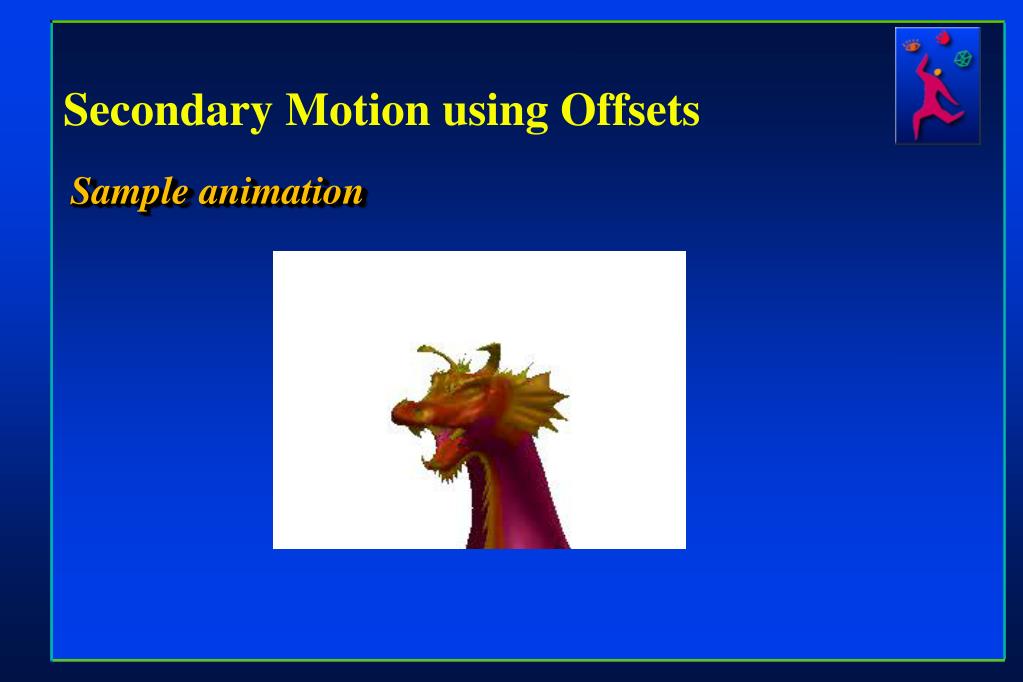 Secondary Motion using Offsets

Sample animation